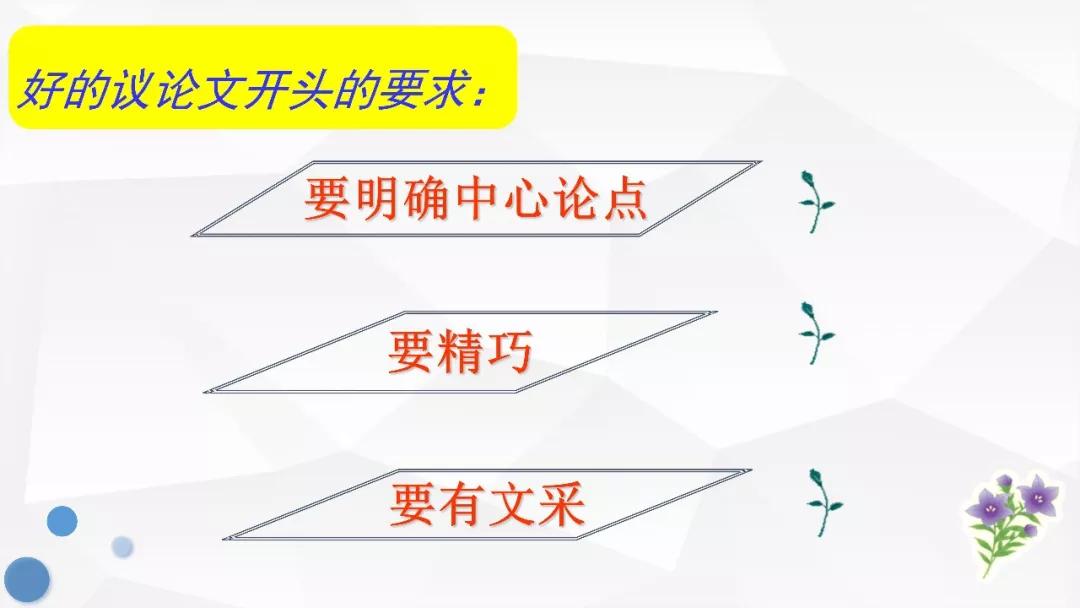 好的议论文开头的要求：

要明确中心论点

要精巧

要有文采